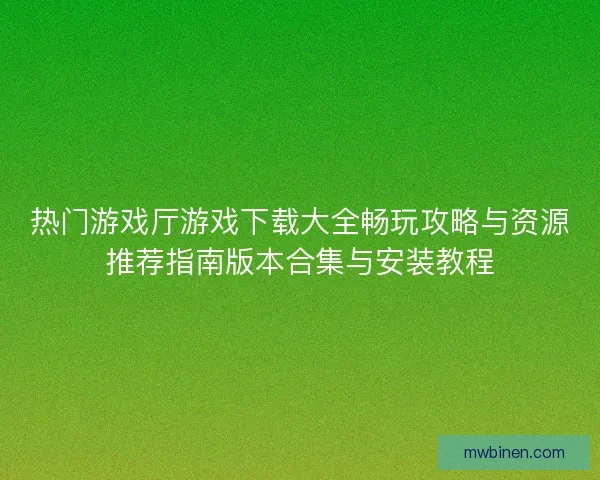 热门游戏厅游戏下载大全畅玩攻略与资源推荐指南版本合集与安装教程

mwbinen.com